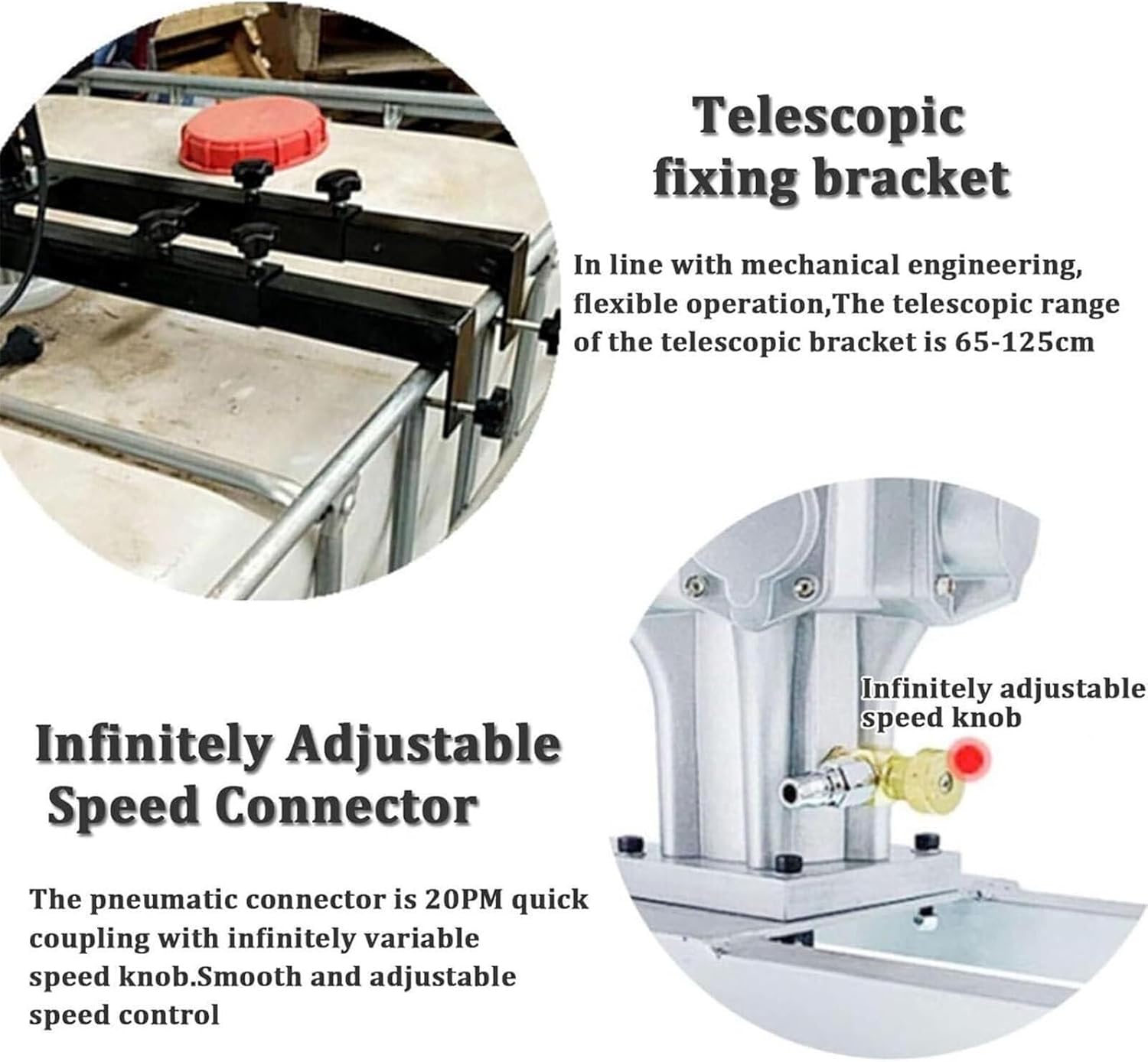 Telescopic fixing bracket

In line with mechanical engineering, flexible operation,The telescopic range of the telescopic bracket is 65-125cm

Infinitely adjustable speed knob

Infinitely Adjustable Speed Connector

The pneumatic connector is 20PM quick coupling with infinitely variable speed knob.Smooth and adjustable speed control